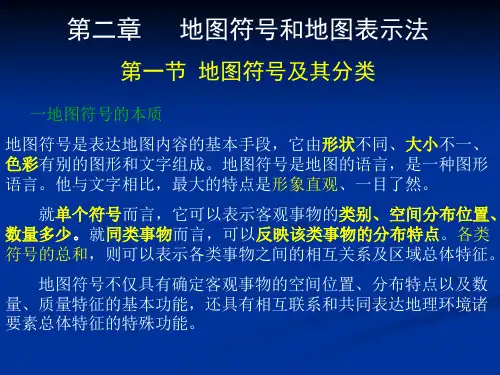 第二章　　地图符号和地图表示法

第一节　地图符号及其分类

一地图符号的本质

地图符号是表达地图内容的基本手段，它由形状不同、大小不一、色彩有别的图形和文字组成。地图符号是地图的语言，是一种图形语言。他与文字相比，最大的特点是形象直观、一目了然。

就单个符号而言，它可以表示客观事物的类别、空间分布位置、数量多少。就同类事物而言，可以反映该类事物的分布特点。各类符号的总和，则可以表示各类事物之间的相互关系及区域总体特征。

地图符号不仅具有确定客观事物的空间位置、分布特点以及数量、质量特征的基本功能，还具有相互联系和共同表达地理环境诸要素总体特征的特殊功能。